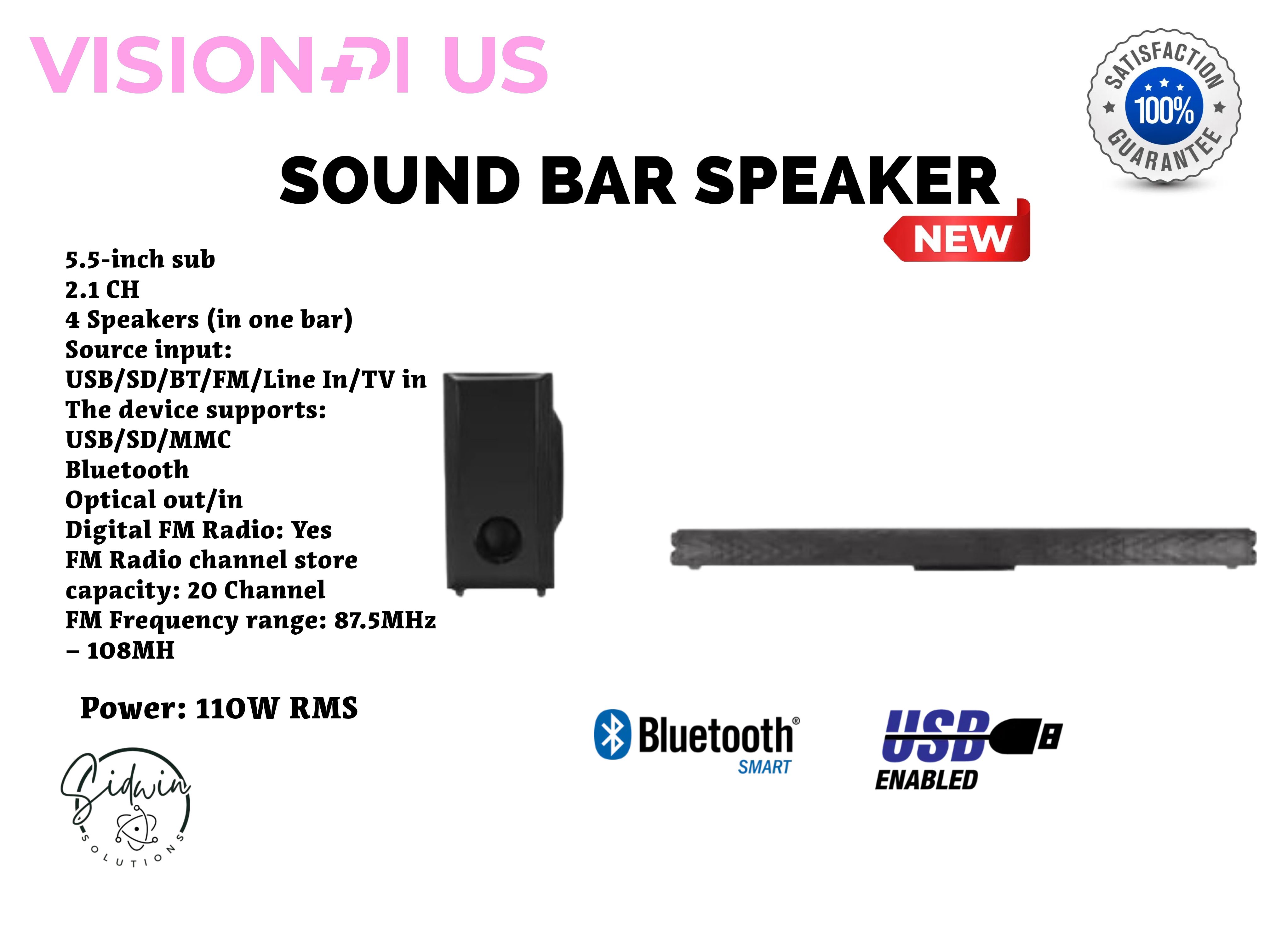 VISIONPLUS

SATISFACTION 100% GUARANTEE

SOUND BAR SPEAKER

NEW

5.5-inch sub
2.1 CH
4 Speakers (in one bar)
Source input:
USB/SD/BT/FM/Line In/TV in
The device supports:
USB/SD/MMC
Bluetooth
Optical out/in
Digital FM Radio: Yes
FM Radio channel store capacity: 20 Channel
FM Frequency range: 87.5MHz – 108MH

Power: 110W RMS

Bluetooth® SMART

USB ENABLED

Sidwin SOLUTIONS